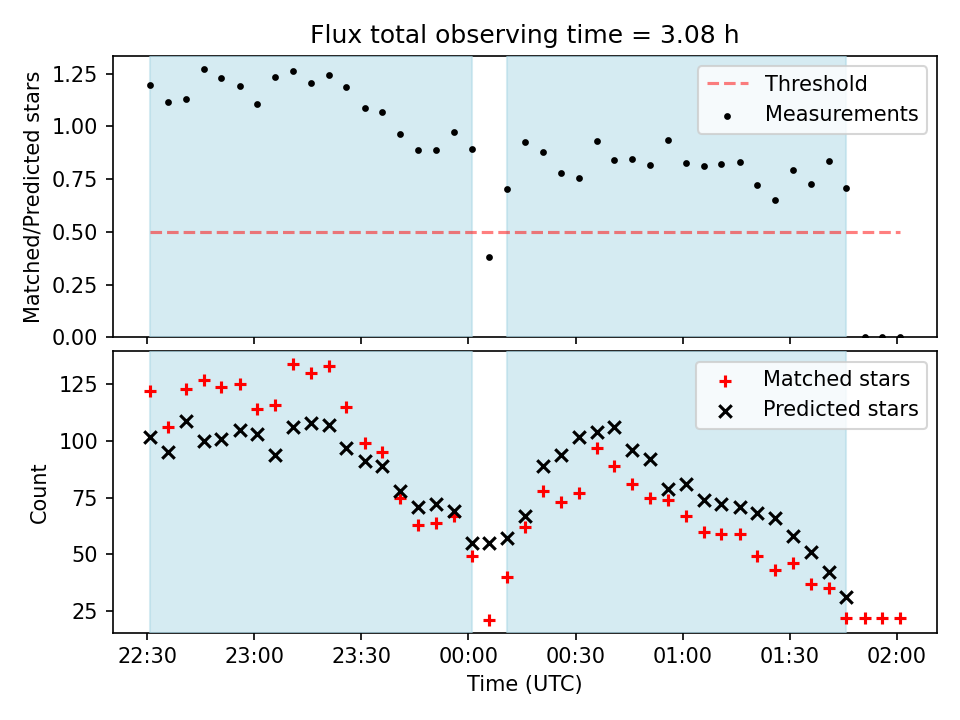 Flux total observing time = 3.08 h

Matched/Predicted stars

1.25
1.00
0.75
0.50
0.25
0.00

Threshold
Measurements

Count

125
100
75
50
25

Matched stars
Predicted stars

22:30
23:00
23:30
00:00
00:30
01:00
01:30
02:00

Time (UTC)